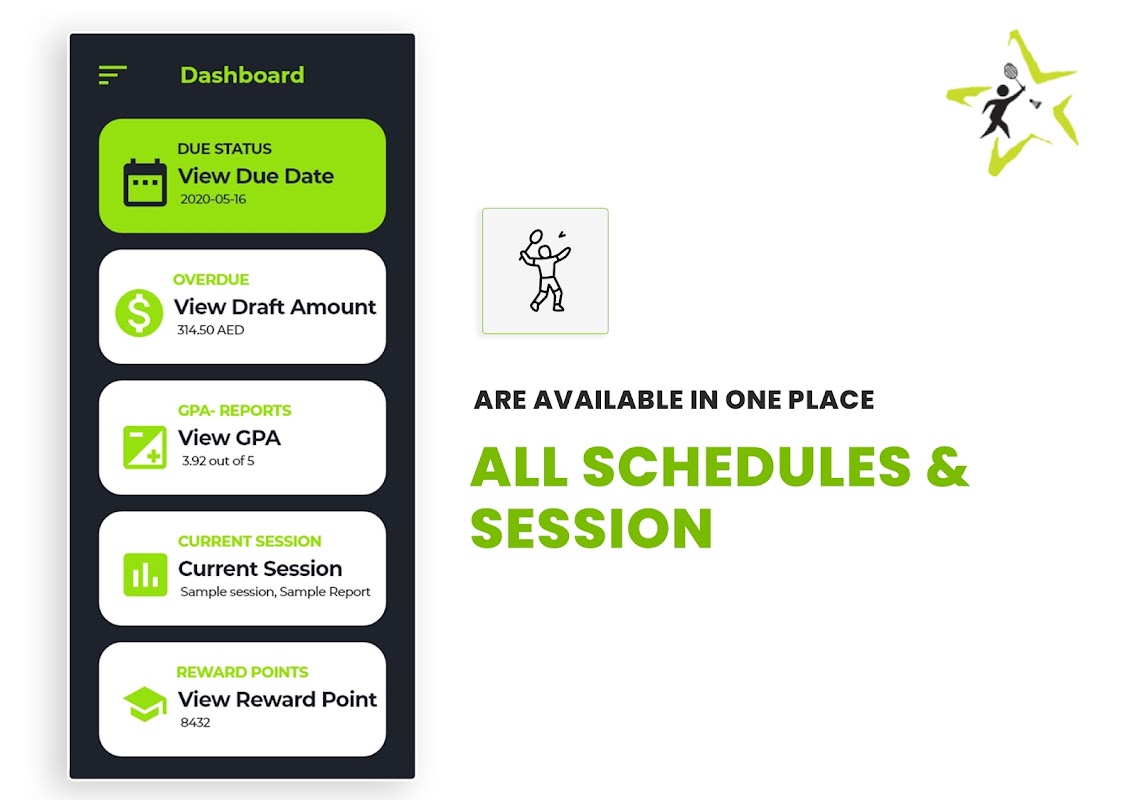 Dashboard

DUE STATUS
View Due Date
2020-05-16

OVERDUE
View Draft Amount
314.50 AED

GPA- REPORTS
View GPA
3.92 out of 5

CURRENT SESSION
Current Session
Sample session, Sample Report

REWARD POINTS
View Reward Point
8432

ARE AVAILABLE IN ONE PLACE

ALL SCHEDULES & SESSION